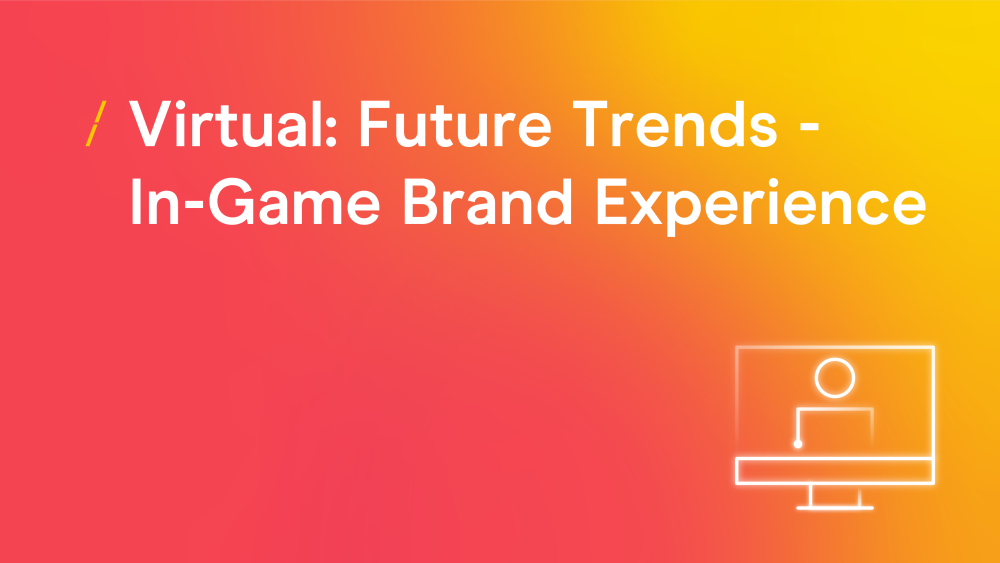 / Virtual: Future Trends - In-Game Brand Experience